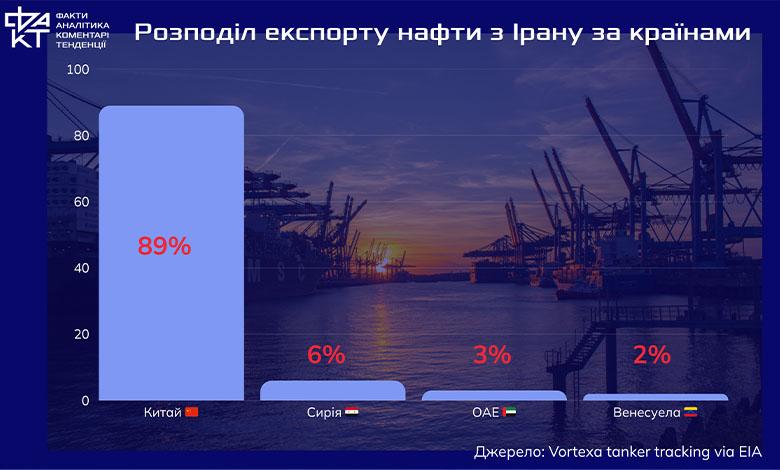 ФАКТ
ФАКТИ
АНАЛІТИКА
КОМЕНТАРІ
ТЕНДЕНЦІЇ

Розподіл експорту нафти з Ірану за країнами

100
80
60
40
20
0

89%
6%
3%
2%

Китай
Сирія
ОАЕ
Венесуела

Джерело: Vortexa tanker tracking via EIA